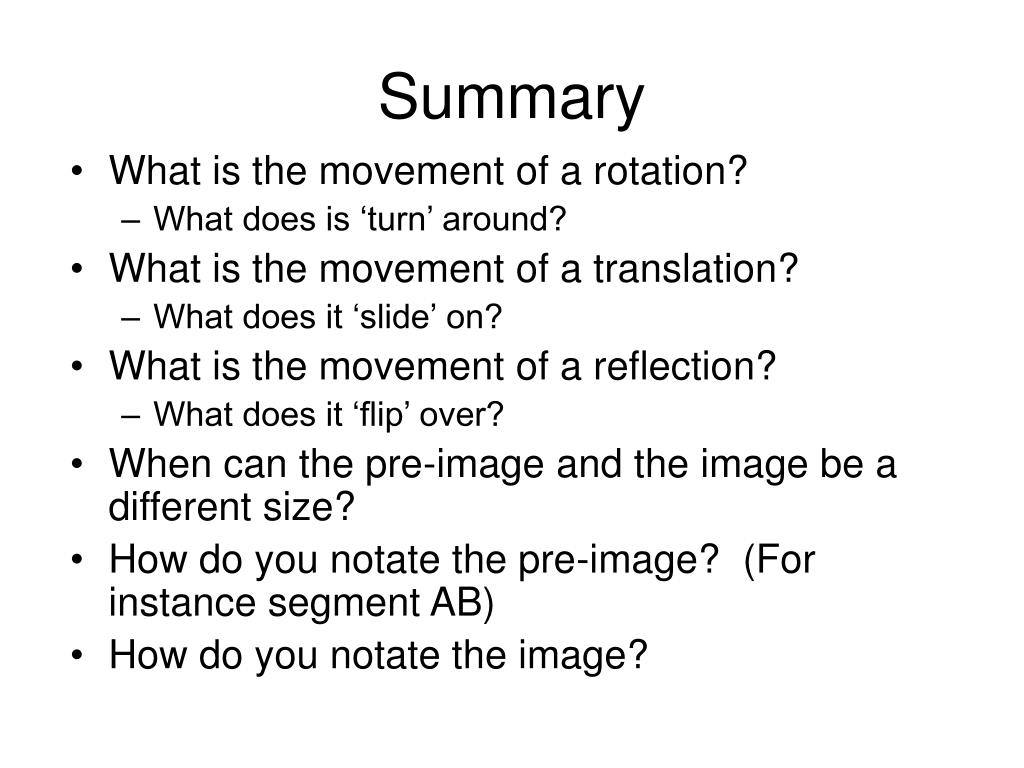 Summary

• What is the movement of a rotation?
  – What does is ‘turn’ around?
• What is the movement of a translation?
  – What does it ‘slide’ on?
• What is the movement of a reflection?
  – What does it ‘flip’ over?
• When can the pre-image and the image be a different size?
• How do you notate the pre-image? (For instance segment AB)
• How do you notate the image?